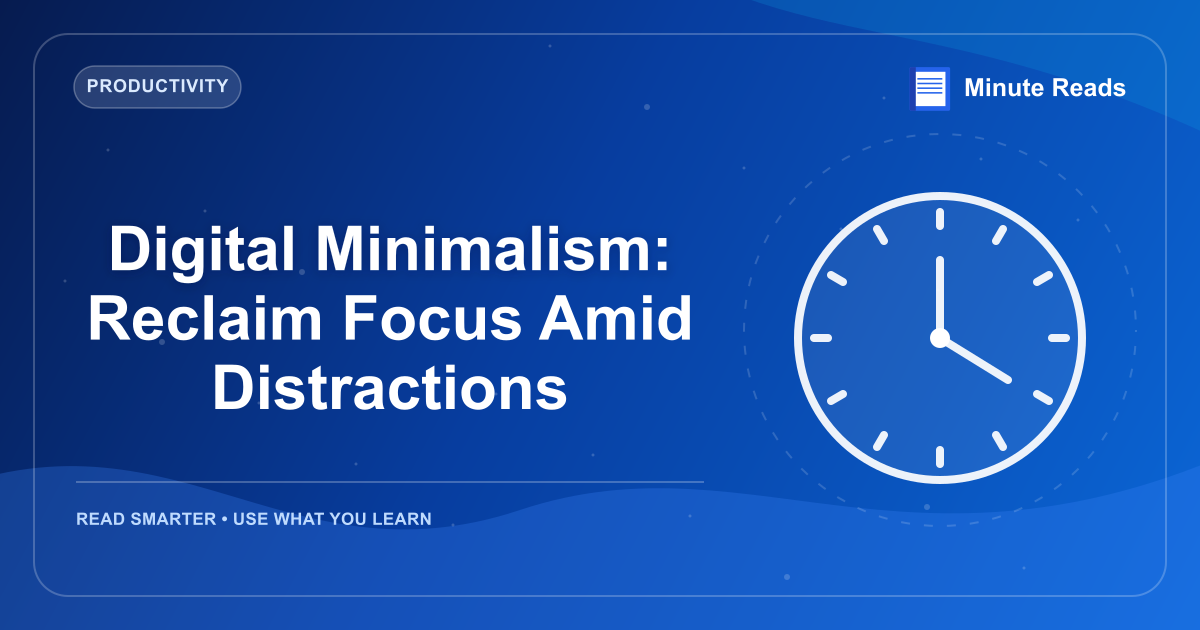 PRODUCTIVITY

Minute Reads

Digital Minimalism: Reclaim Focus Amid Distractions

READ SMARTER • USE WHAT YOU LEARN